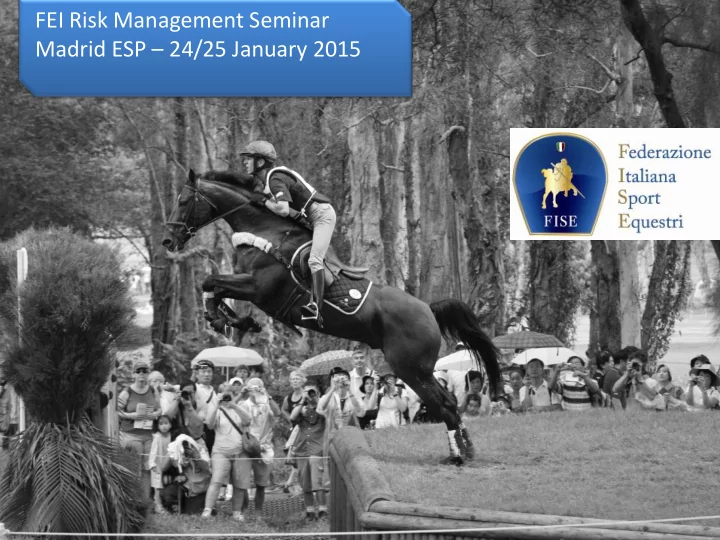 FEI Risk Management Seminar
Madrid ESP – 24/25 January 2015

FISE

Federazione
Italiana
Sport
Equestri